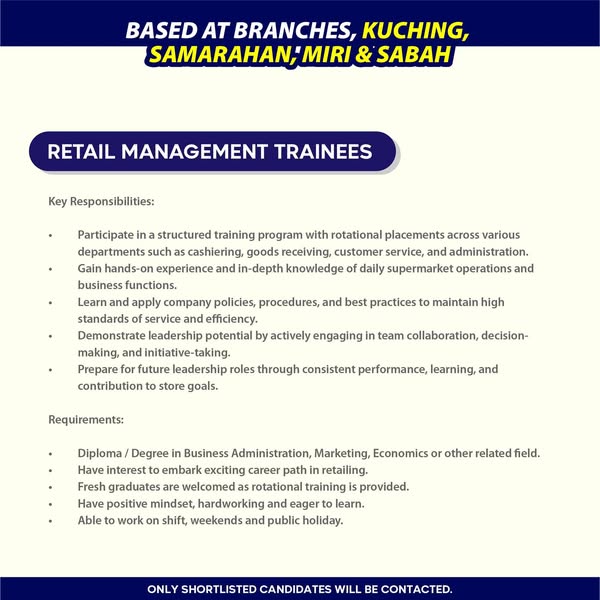 BASED AT BRANCHES, KUCHING, SAMARAHAN, MIRI & SABAH

RETAIL MANAGEMENT TRAINEES

Key Responsibilities:

• Participate in a structured training program with rotational placements across various departments such as cashiering, goods receiving, customer service, and administration.
• Gain hands-on experience and in-depth knowledge of daily supermarket operations and business functions.
• Learn and apply company policies, procedures, and best practices to maintain high standards of service and efficiency.
• Demonstrate leadership potential by actively engaging in team collaboration, decision-making, and initiative-taking.
• Prepare for future leadership roles through consistent performance, learning, and contribution to store goals.

Requirements:

• Diploma / Degree in Business Administration, Marketing, Economics or other related field.
• Have interest to embark exciting career path in retailing.
• Fresh graduates are welcomed as rotational training is provided.
• Have positive mindset, hardworking and eager to learn.
• Able to work on shift, weekends and public holiday.

ONLY SHORTLISTED CANDIDATES WILL BE CONTACTED.